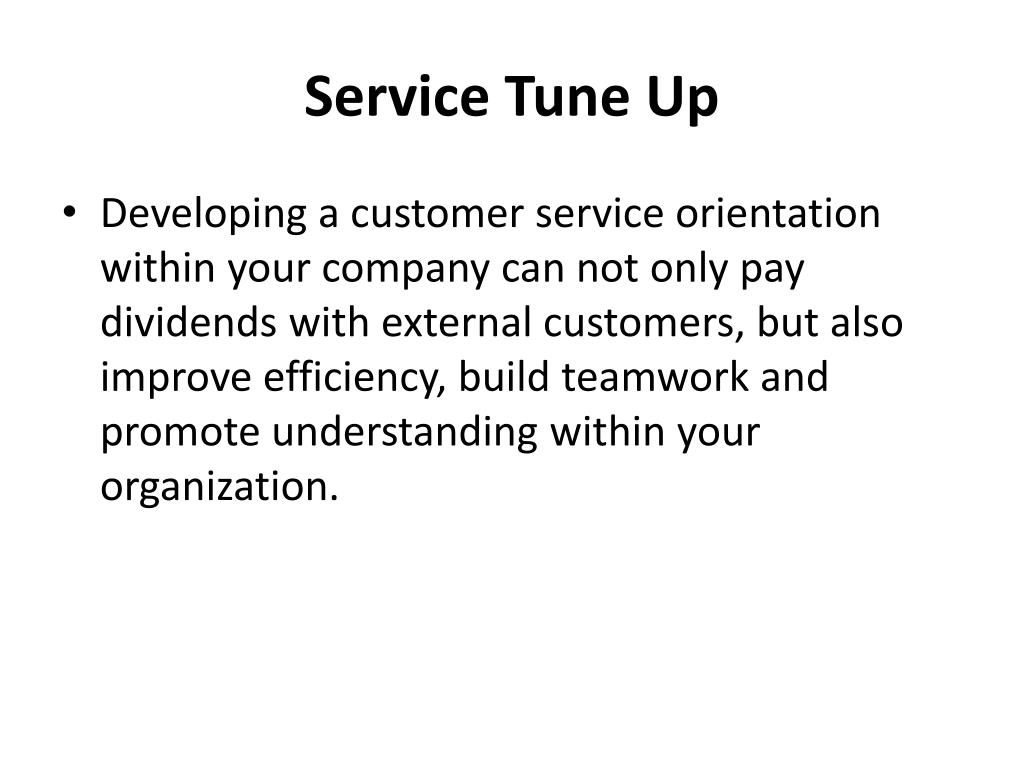 Service Tune Up

• Developing a customer service orientation within your company can not only pay dividends with external customers, but also improve efficiency, build teamwork and promote understanding within your organization.